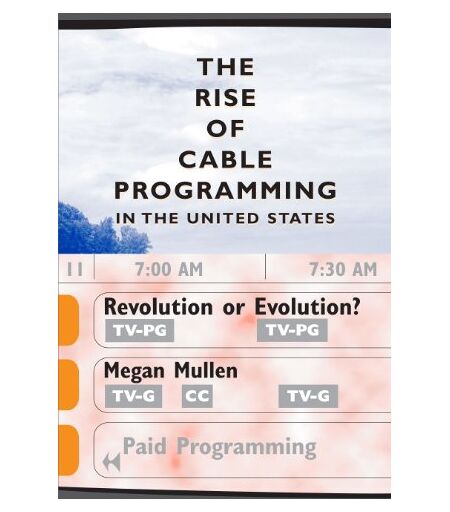 THE RISE OF CABLE PROGRAMMING IN THE UNITED STATES

11 7:00 AM 7:30 AM

Revolution or Evolution?
TV-PG TV-PG

Megan Mullen
TV-G CC TV-G

Paid Programming